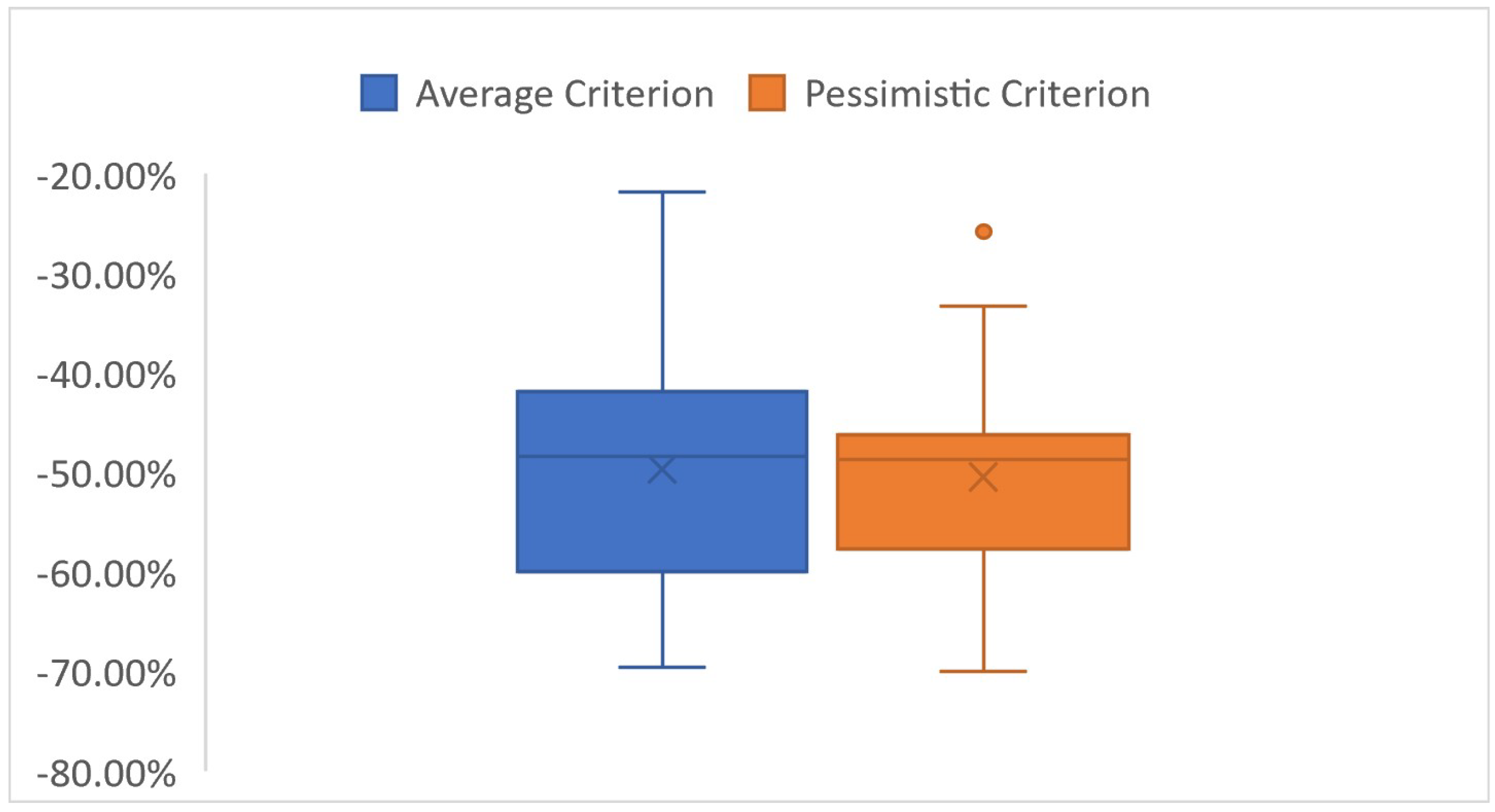 Average Criterion Pessimistic Criterion

-20.00%
-30.00%
-40.00%
-50.00%
-60.00%
-70.00%
-80.00%